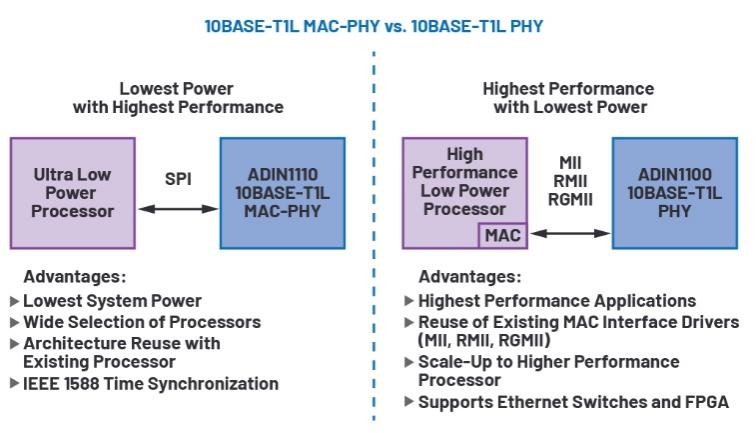 10BASE-T1L MAC-PHY vs. 10BASE-T1L PHY

Lowest Power with Highest Performance

Ultra Low Power Processor

SPI

ADIN1110 10BASE-T1L MAC-PHY

Advantages:
▶ Lowest System Power
▶ Wide Selection of Processors
▶ Architecture Reuse with Existing Processor
▶ IEEE 1588 Time Synchronization

Highest Performance with Lowest Power

High Performance Low Power Processor

MAC

MII RMII RGMII

ADIN1100 10BASE-T1L PHY

Advantages:
▶ Highest Performance Applications
▶ Reuse of Existing MAC Interface Drivers (MII, RMII, RGMII)
▶ Scale-Up to Higher Performance Processor
▶ Supports Ethernet Switches and FPGA